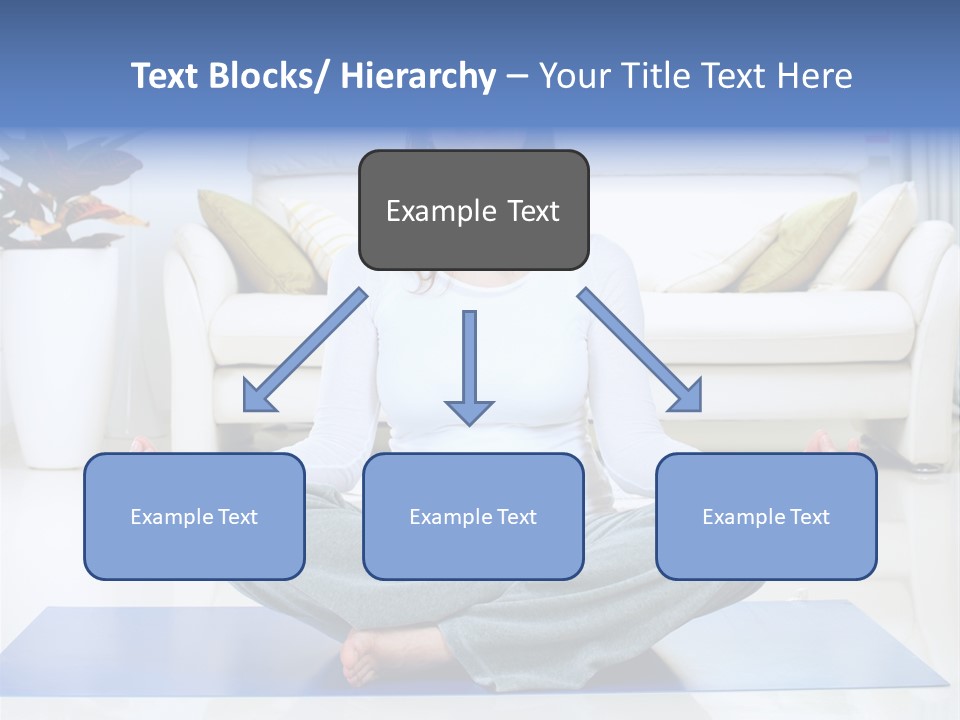 Text Blocks/ Hierarchy – Your Title Text Here

Example Text

Example Text

Example Text

Example Text